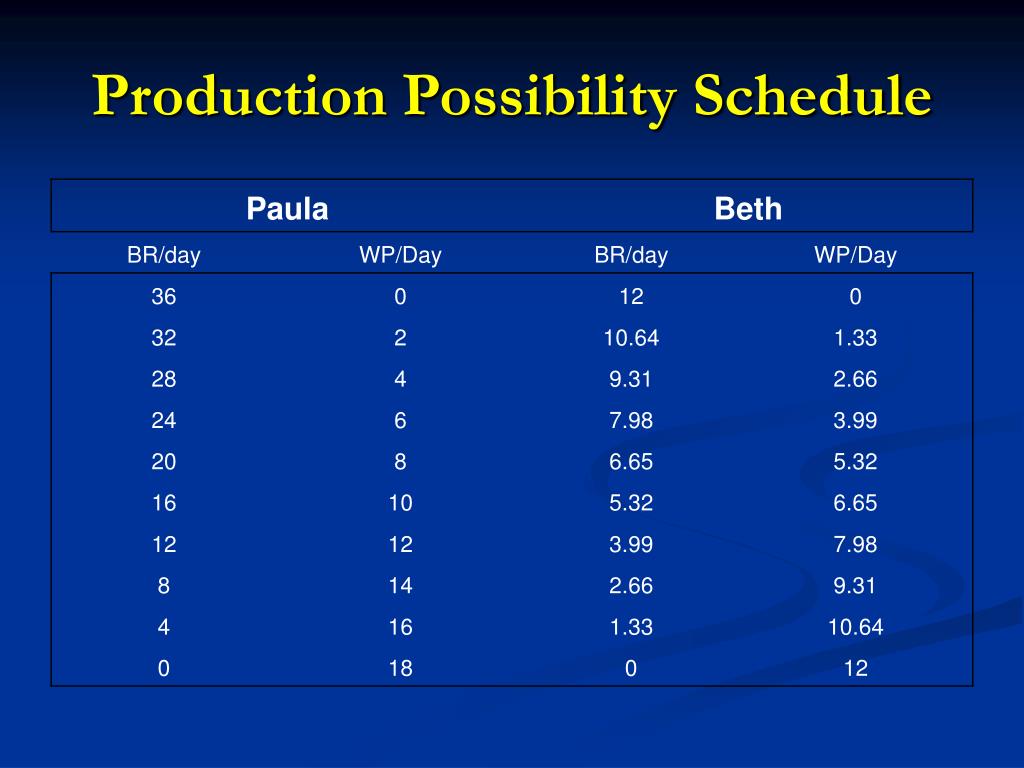 Production Possibility Schedule

| Paula | | Beth | |
|---|---|---|---|
| BR/day | WP/Day | BR/day | WP/Day |
| 36 | 0 | 12 | 0 |
| 32 | 2 | 10.64 | 1.33 |
| 28 | 4 | 9.31 | 2.66 |
| 24 | 6 | 7.98 | 3.99 |
| 20 | 8 | 6.65 | 5.32 |
| 16 | 10 | 5.32 | 6.65 |
| 12 | 12 | 3.99 | 7.98 |
| 8 | 14 | 2.66 | 9.31 |
| 4 | 16 | 1.33 | 10.64 |
| 0 | 18 | 0 | 12 |